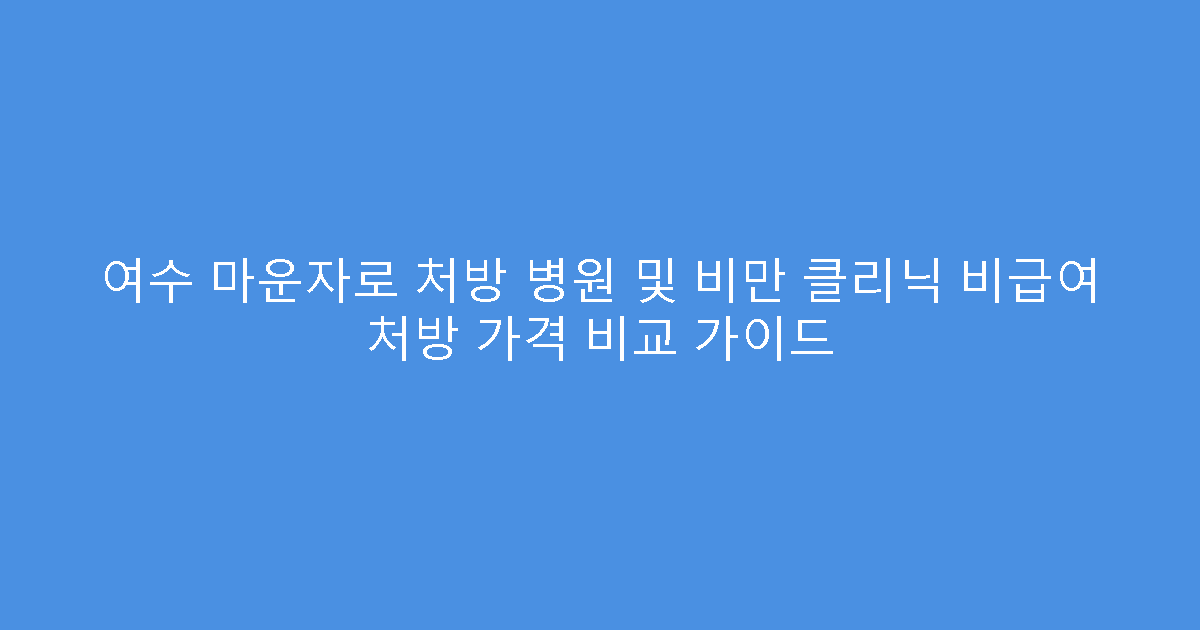 여수 마운자로 처방 병원 및 비만 클리닉 비급여 처방 가격 비교 가이드